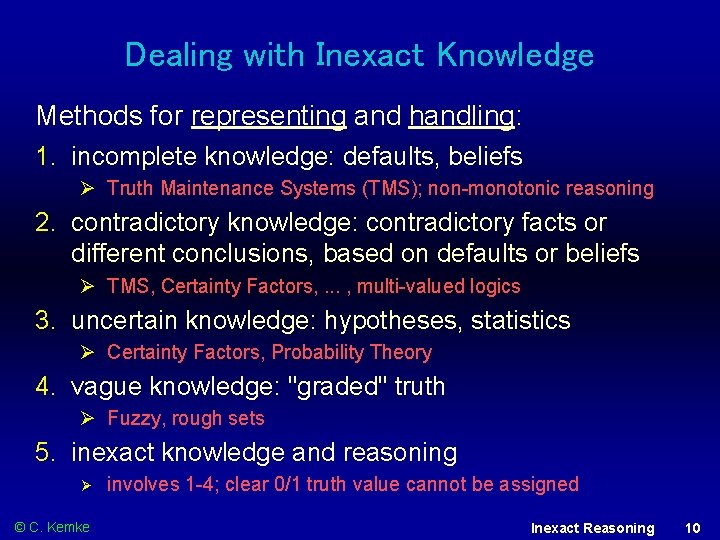 Dealing with Inexact Knowledge

Methods for representing and handling:

1. incomplete knowledge: defaults, beliefs
   ➢ Truth Maintenance Systems (TMS); non-monotonic reasoning
2. contradictory knowledge: contradictory facts or different conclusions, based on defaults or beliefs
   ➢ TMS, Certainty Factors, ... , multi-valued logics
3. uncertain knowledge: hypotheses, statistics
   ➢ Certainty Factors, Probability Theory
4. vague knowledge: "graded" truth
   ➢ Fuzzy, rough sets
5. inexact knowledge and reasoning
   ➢ involves 1-4; clear 0/1 truth value cannot be assigned

© C. Kemke

Inexact Reasoning 10